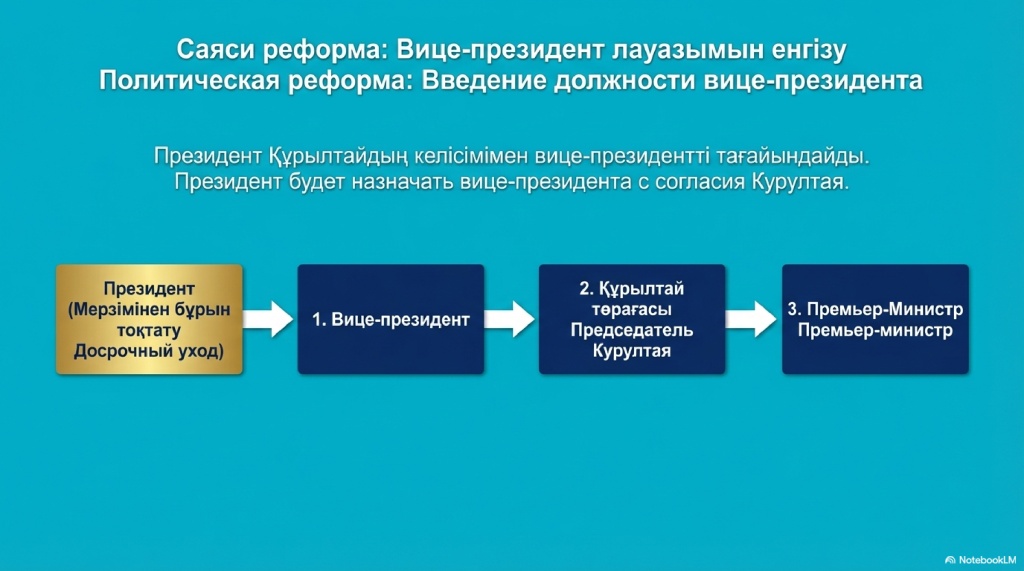 Саяси реформа: Вице-президент лауазымын енгізу
Политическая реформа: Введение должности вице-президента

Президент Құрылтайдың келісімімен вице-президентті тағайындайды.
Президент будет назначать вице-президента с согласия Курултая.

Президент (Мерзімінен бұрын тоқтату Досрочный уход)

1. Вице-президент

2. Құрылтай төрағасы Председатель Курултая

3. Премьер-Министр Премьер-министр

NotebookLM